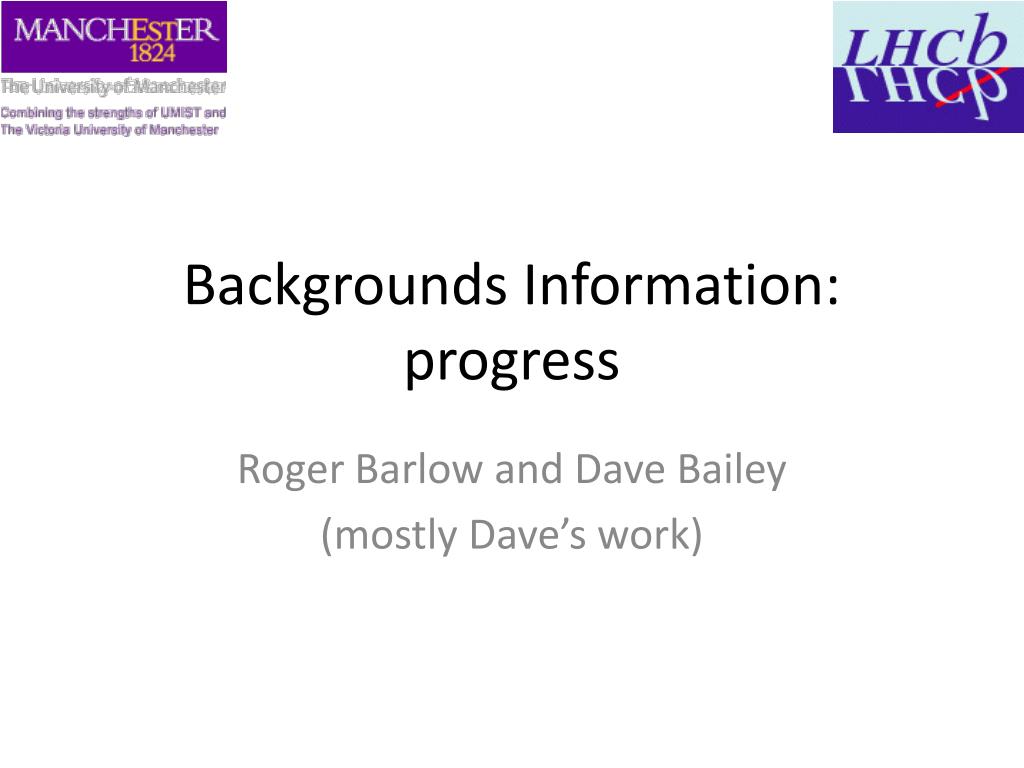 MANCHESTER
1824
The University of Manchester
Combining the strengths of UMIST and The Victoria University of Manchester

LHCb

Backgrounds Information: progress

Roger Barlow and Dave Bailey
(mostly Dave's work)